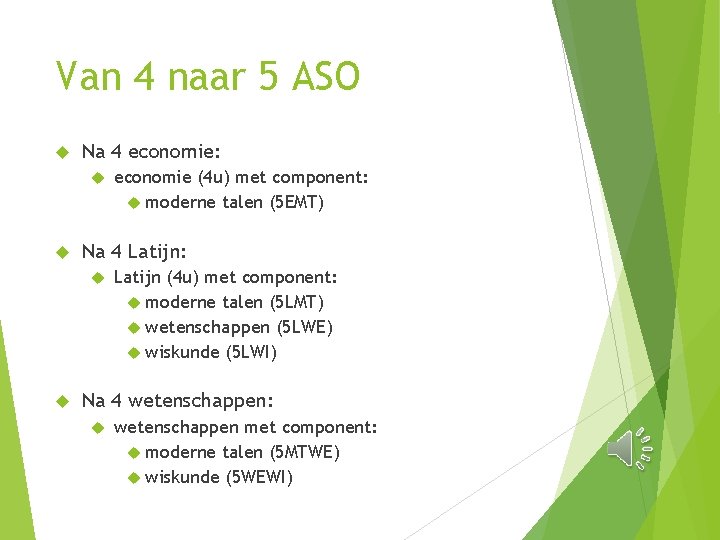 Van 4 naar 5 ASO

Na 4 economie:
economie (4u) met component:
moderne talen (5EMT)

Na 4 Latijn:
Latijn (4u) met component:
moderne talen (5LMT)
wetenschappen (5LWE)
wiskunde (5LWI)

Na 4 wetenschappen:
wetenschappen met component:
moderne talen (5MTWE)
wiskunde (5WEWI)